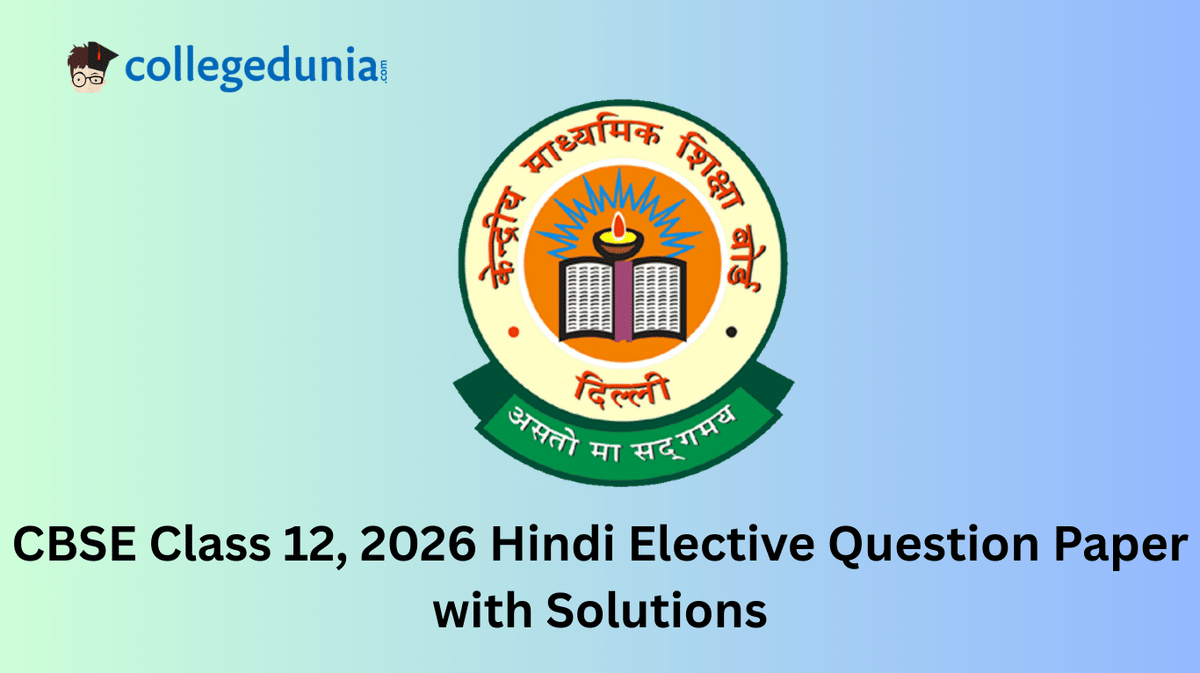 collegedunia.com

केन्द्रीय माध्यमिक शिक्षा बोर्ड
दिल्ली
असतो मा सद्गमय

CBSE Class 12, 2026 Hindi Elective Question Paper with Solutions